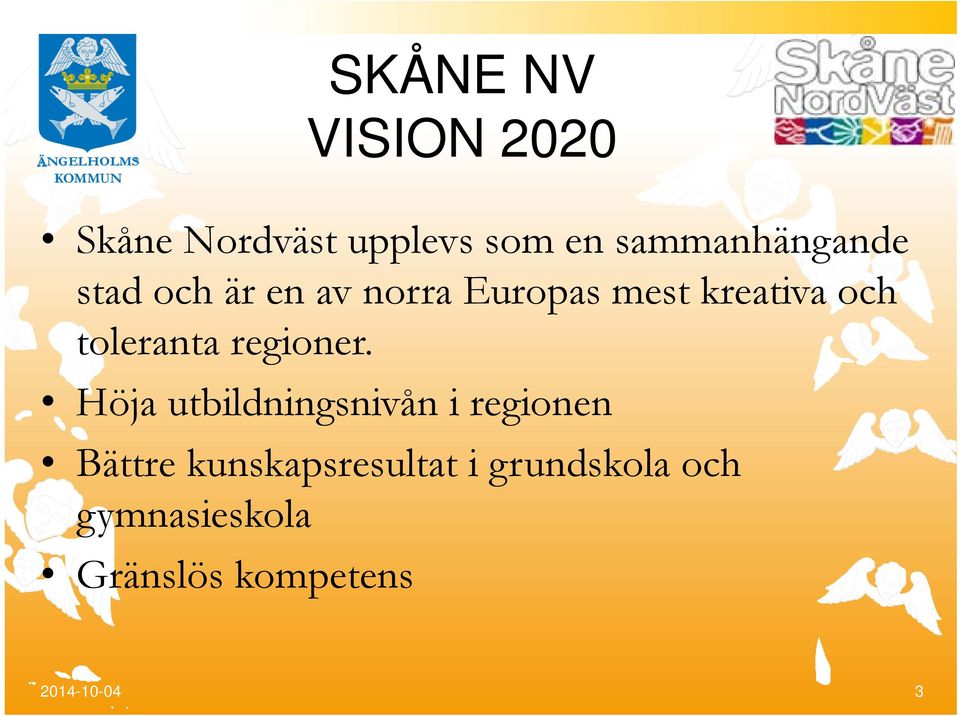 ÄNGELHOLMS KOMMUN

SKÅNE NV VISION 2020

Skåne NordVäst

• Skåne Nordväst upplevs som en sammanhängande stad och är en av norra Europas mest kreativa och toleranta regioner.
• Höja utbildningsnivån i regionen
• Bättre kunskapsresultat i grundskola och gymnasieskola
• Gränslös kompetens

2014-10-04

3